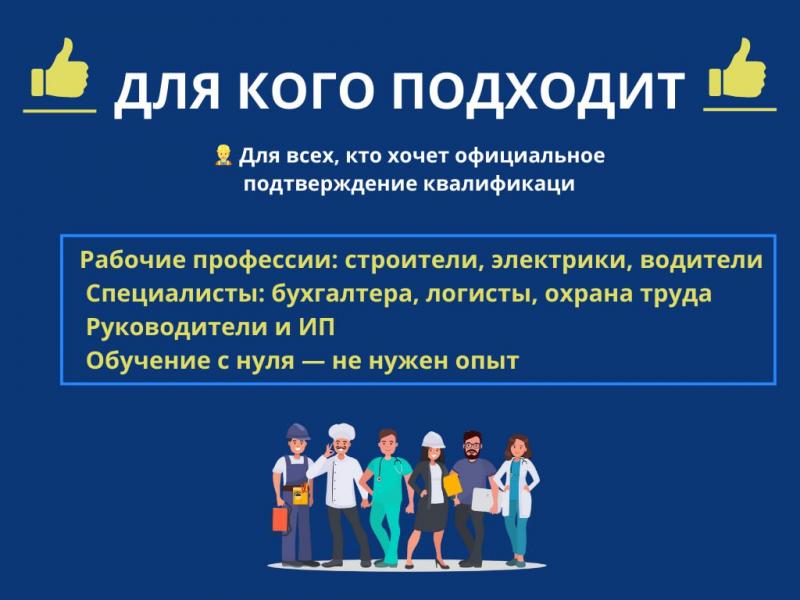 ДЛЯ КОГО ПОДХОДИТ

Для всех, кто хочет официальное подтверждение квалификаци

Рабочие профессии: строители, электрики, водители
Специалисты: бухгалтера, логисты, охрана труда
Руководители и ИП
Обучение с нуля — не нужен опыт